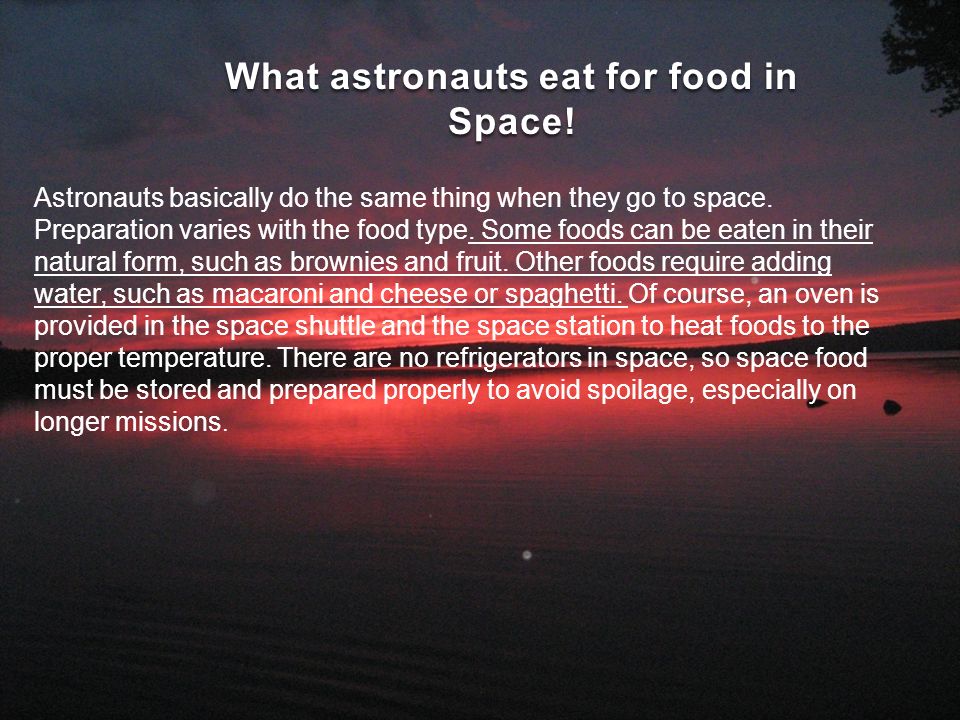 What astronauts eat for food in Space!

Astronauts basically do the same thing when they go to space. Preparation varies with the food type. Some foods can be eaten in their natural form, such as brownies and fruit. Other foods require adding water, such as macaroni and cheese or spaghetti. Of course, an oven is provided in the space shuttle and the space station to heat foods to the proper temperature. There are no refrigerators in space, so space food must be stored and prepared properly to avoid spoilage, especially on longer missions.